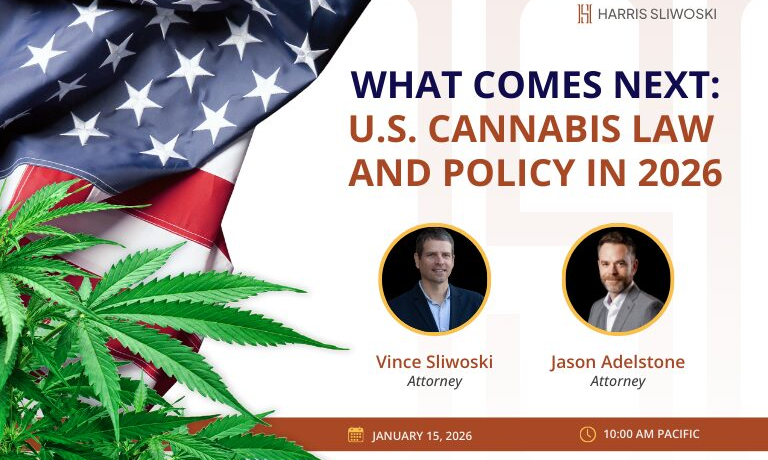 HARRIS SLIWOSKI

WHAT COMES NEXT: U.S. CANNABIS LAW AND POLICY IN 2026

Vince Sliwoski
Attorney

Jason Adelstone
Attorney

JANUARY 15, 2026

10:00 AM PACIFIC